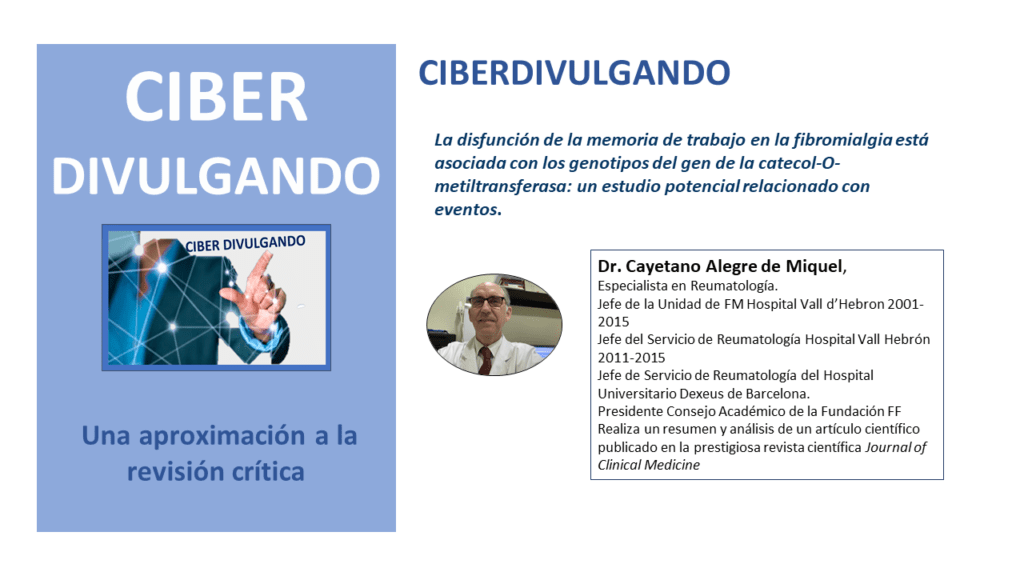 CIBER DIVULGANDO

CIBER DIVULGANDO

Una aproximación a la revisión crítica

CIBERDIVULGANDO

La disfunción de la memoria de trabajo en la fibromialgia está asociada con los genotipos del gen de la catecol-O-metiltransferasa: un estudio potencial relacionado con eventos.

Dr. Cayetano Alegre de Miquel,
Especialista en Reumatología.
Jefe de la Unidad de FM Hospital Vall d'Hebron 2001-2015
Jefe del Servicio de Reumatología Hospital Vall Hebrón 2011-2015
Jefe de Servicio de Reumatología del Hospital Universitario Dexeus de Barcelona.
Presidente Consejo Académico de la Fundación FF
Realiza un resumen y análisis de un artículo científico publicado en la prestigiosa revista científica Journal of Clinical Medicine